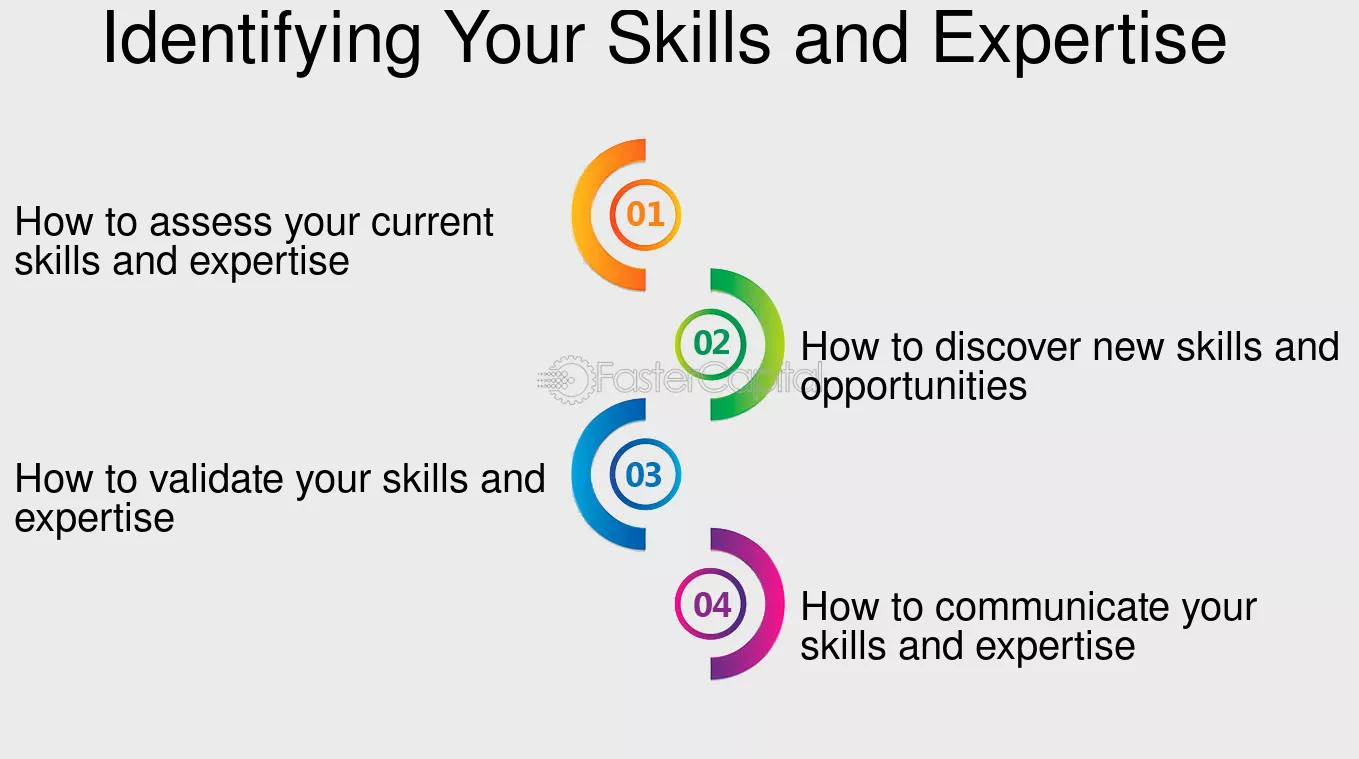 Identifying Your Skills and Expertise

01
How to assess your current skills and expertise

02
How to discover new skills and opportunities

FasterCapital

03
How to validate your skills and expertise

04
How to communicate your skills and expertise